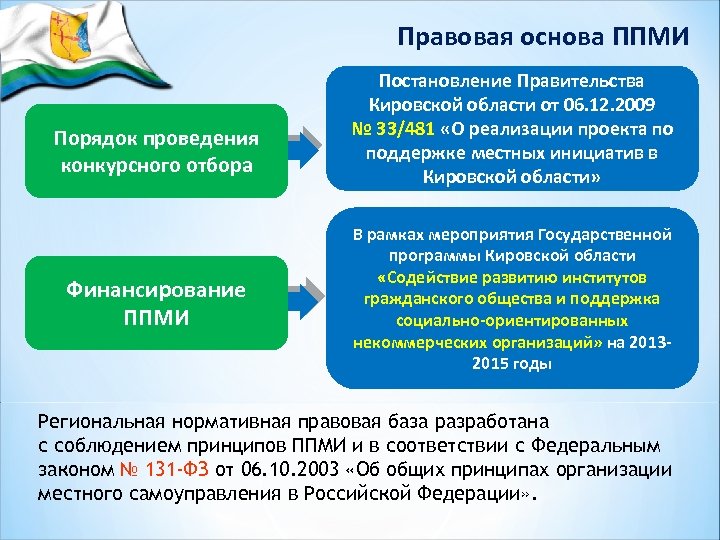 Правовая основа ППМИ

Порядок проведения конкурсного отбора

Постановление Правительства Кировской области от 06.12.2009 № 33/481 «О реализации проекта по поддержке местных инициатив в Кировской области»

Финансирование ППМИ

В рамках мероприятия Государственной программы Кировской области «Содействие развитию институтов гражданского общества и поддержка социально-ориентированных некоммерческих организаций» на 2013-2015 годы

Региональная нормативная правовая база разработана с соблюдением принципов ППМИ и в соответствии с Федеральным законом № 131-ФЗ от 06.10.2003 «Об общих принципах организации местного самоуправления в Российской Федерации».